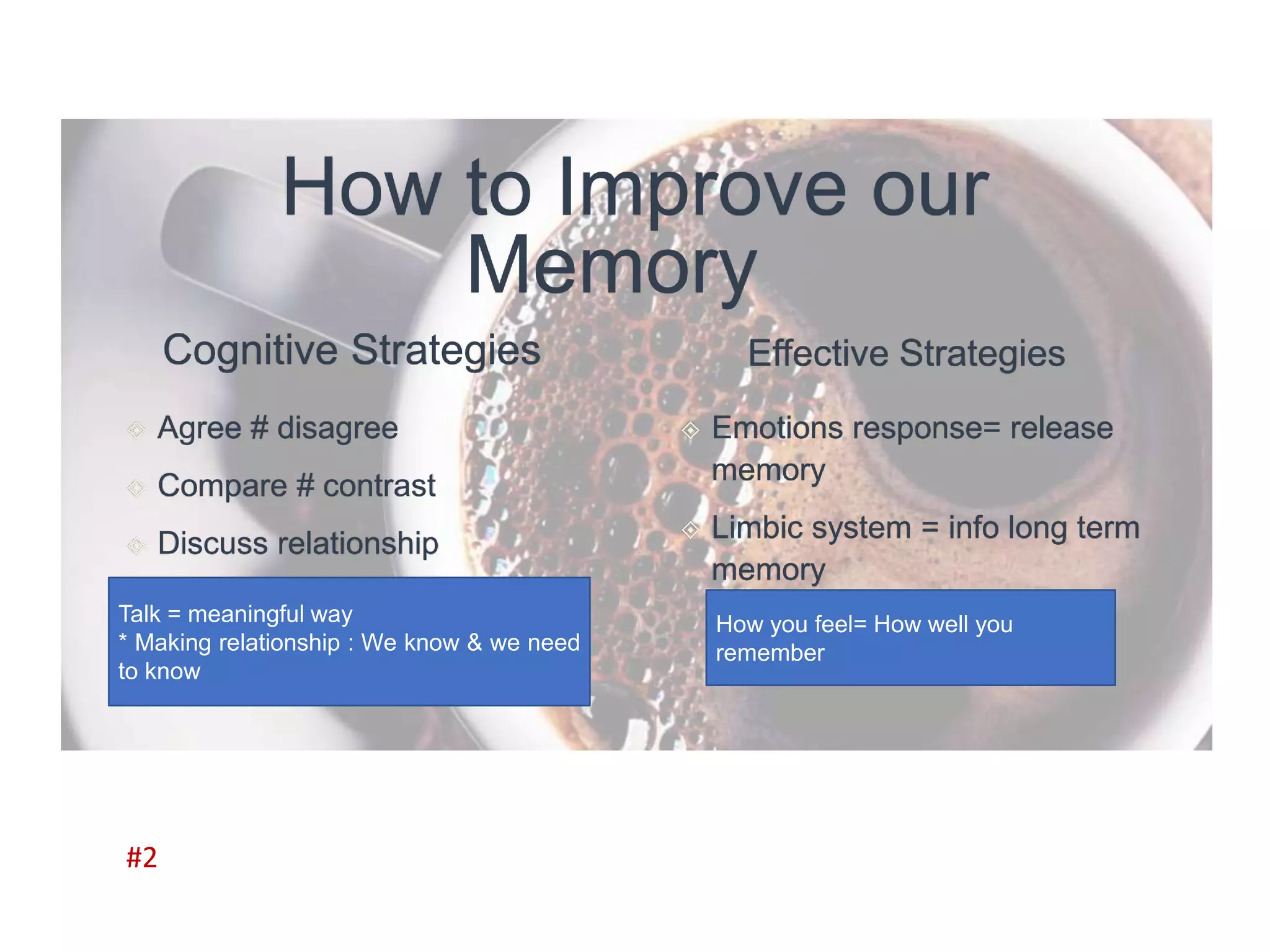 How to Improve our Memory

Cognitive Strategies

Agree # disagree

Compare # contrast

Discuss relationship

Talk = meaningful way
* Making relationship : We know & we need to know

Effective Strategies

Emotions response= release memory

Limbic system = info long term memory

How you feel= How well you remember

#2